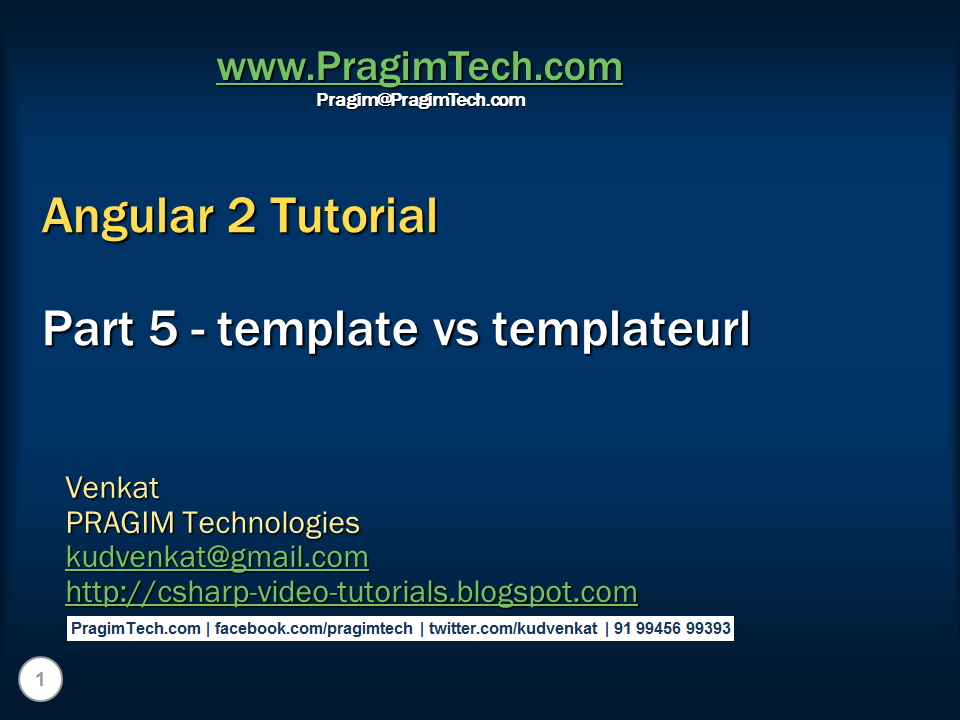 www.PragimTech.com
Pragim@PragimTech.com

Angular 2 Tutorial

Part 5 - template vs templateurl

Venkat
PRAGIM Technologies
kudvenkat@gmail.com
http://csharp-video-tutorials.blogspot.com

PragimTech.com | facebook.com/pragimtech | twitter.com/kudvenkat | 91 99456 99393

1